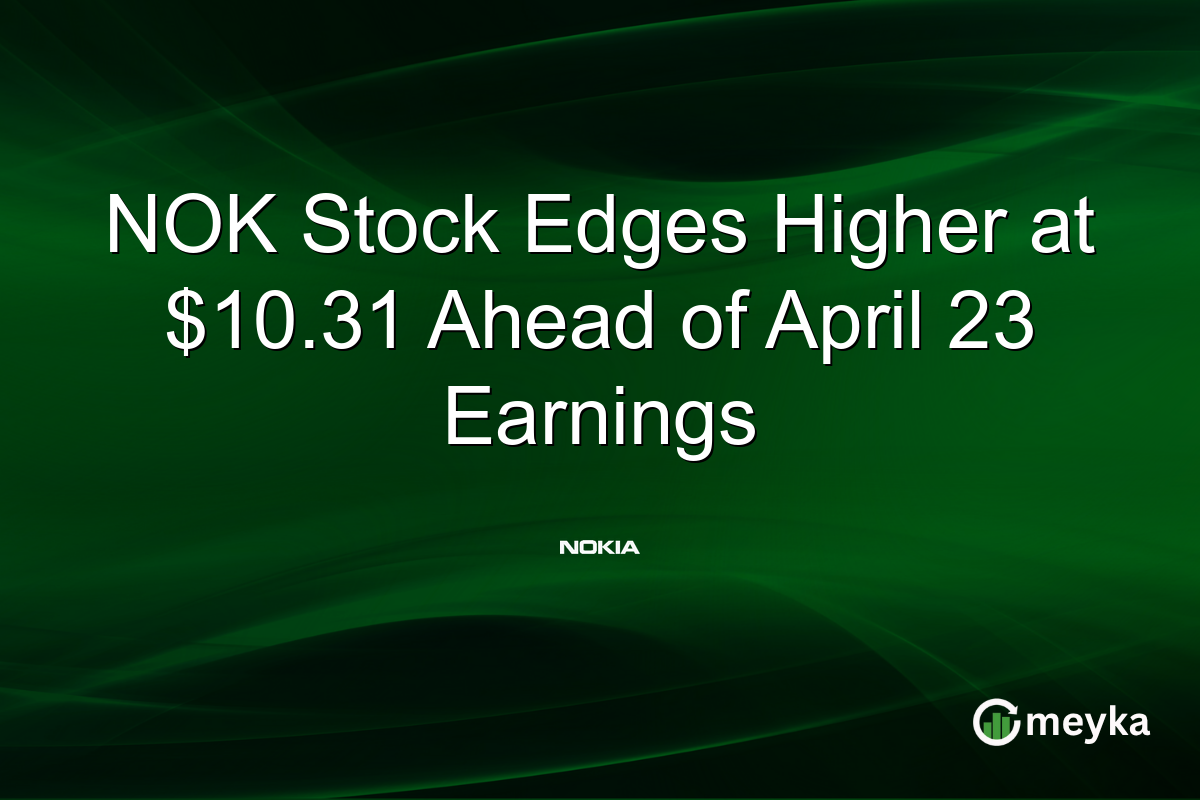 NOK Stock Edges Higher at \$10.31 Ahead of April 23 Earnings

NOKIA

meyka